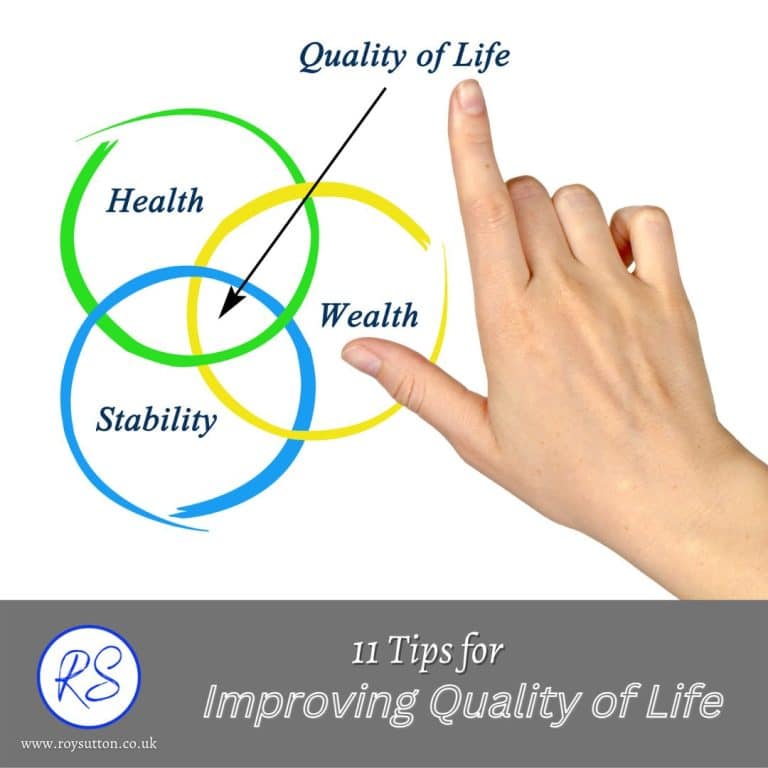 Quality of Life

Health

Wealth

Stability

RS

www.roysutton.co.uk

11 Tips for
Improving Quality of Life